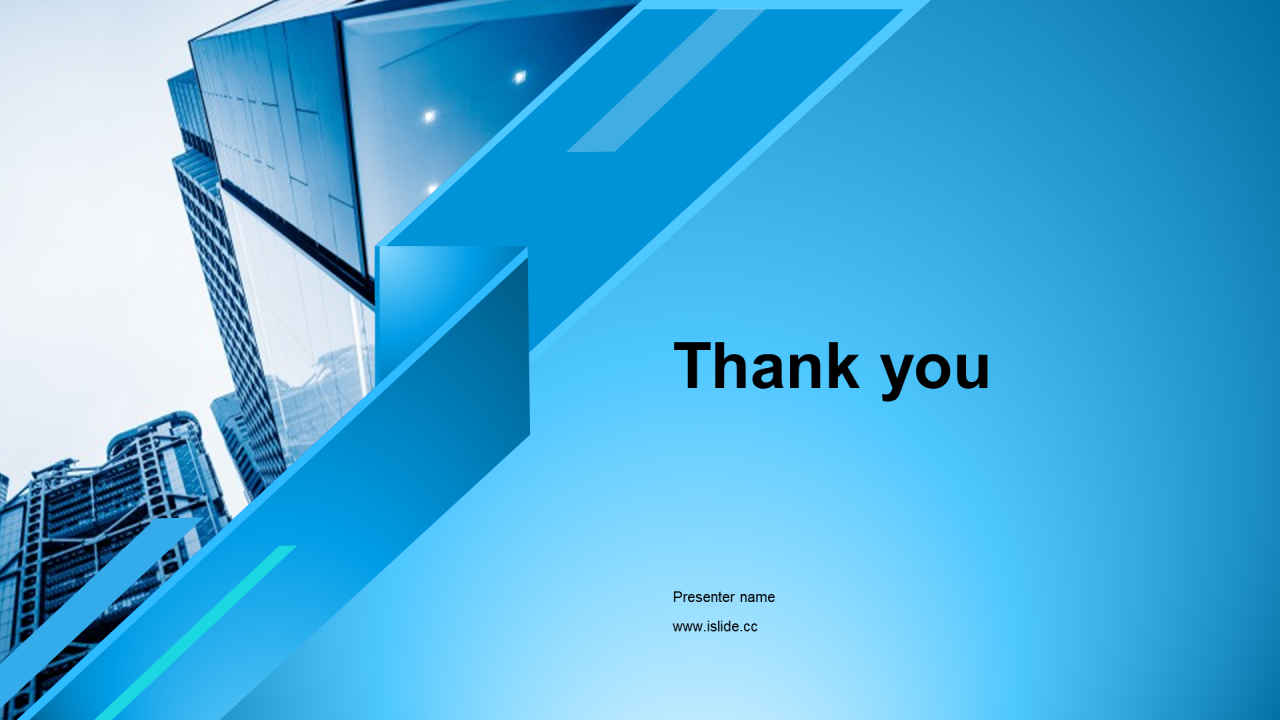 Thank you

Presenter name

www.islide.cc